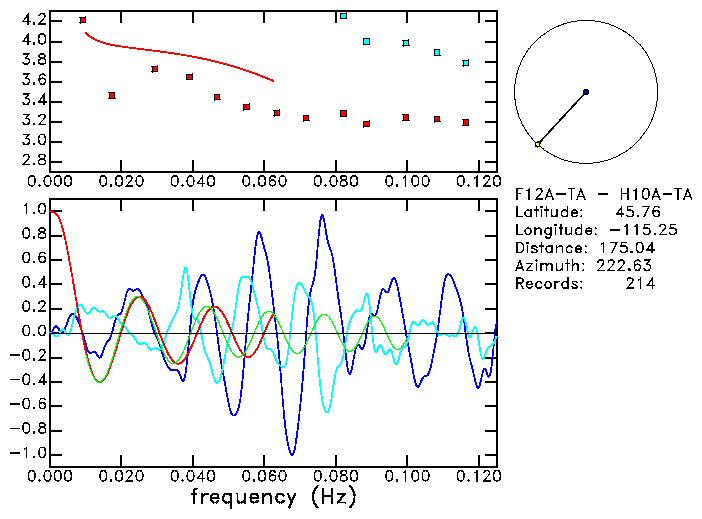 4.2
4.0
3.8
3.6
3.4
3.2
3.0
2.8
0.000 0.020 0.040 0.060 0.080 0.100 0.120

F12A-TA - H10A-TA
Latitude: 45.76
Longitude: -115.25
Distance: 175.04
Azimuth: 222.63
Records: 214

1.0
0.8
0.6
0.4
0.2
0.0
-0.2
-0.4
-0.6
-0.8
-1.0
0.000 0.020 0.040 0.060 0.080 0.100 0.120
frequency (Hz)